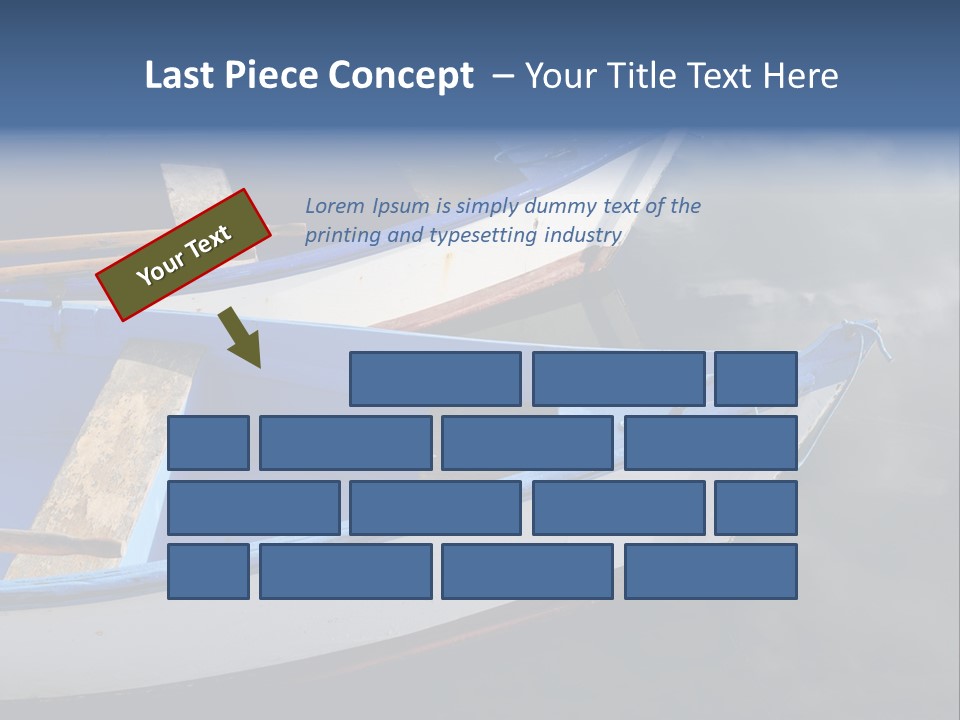 Last Piece Concept – Your Title Text Here

Your Text

Lorem Ipsum is simply dummy text of the printing and typesetting industry